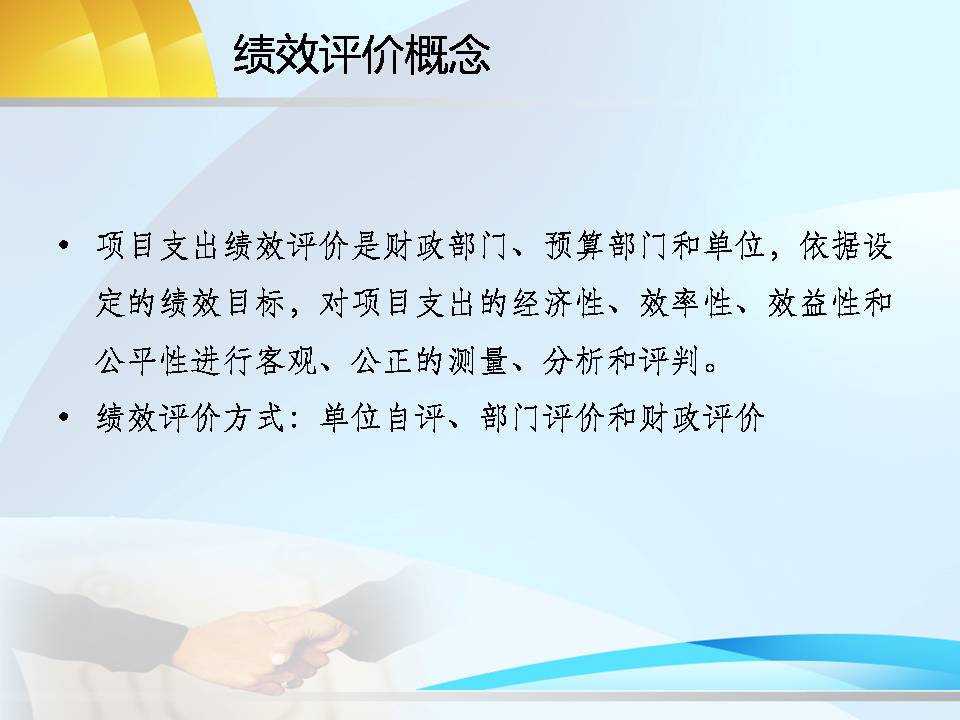 绩效评价概念

• 项目支出绩效评价是财政部门、预算部门和单位，依据设定的绩效目标，对项目支出的经济性、效率性、效益性和公平性进行客观、公正的测量、分析和评判。

• 绩效评价方式：单位自评、部门评价和财政评价